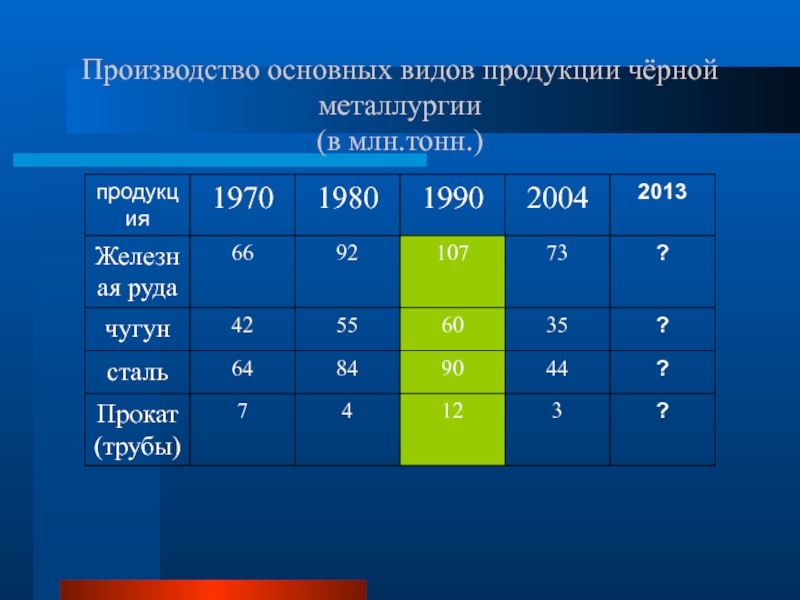 Производство основных видов продукции чёрной металлургии
(в млн.тонн.)

| продукция | 1970 | 1980 | 1990 | 2004 | 2013 |
|---|---|---|---|---|---|
| Железная руда | 66 | 92 | 107 | 73 | ? |
| чугун | 42 | 55 | 60 | 35 | ? |
| сталь | 64 | 84 | 90 | 44 | ? |
| Прокат (трубы) | 7 | 4 | 12 | 3 | ? |